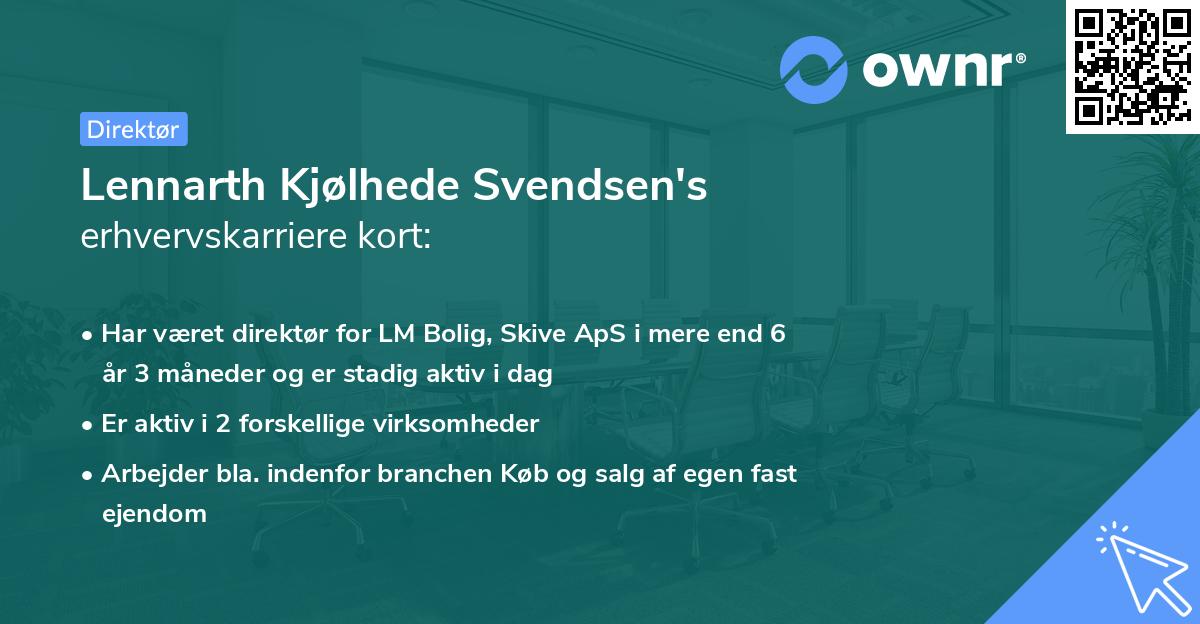 ownr®

Direktør

Lennarth Kjølhede Svendsen's
erhvervskarriere kort:

• Har været direktør for LM Bolig, Skive ApS i mere end 6 år 3 måneder og er stadig aktiv i dag
• Er aktiv i 2 forskellige virksomheder
• Arbejder bla. indenfor branchen Køb og salg af egen fast ejendom